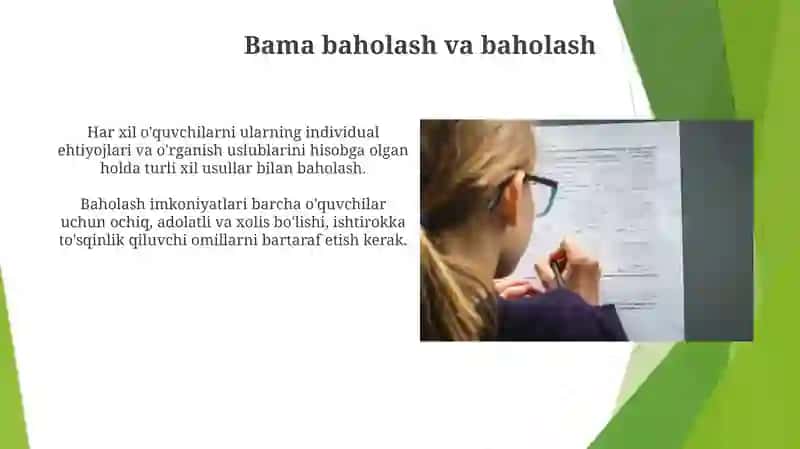 Bama baholash va baholash

Har xil o'quvchilarni ularning individual ehtiyojlari va o'rganish uslublarini hisobga olgan holda turli xil usullar bilan baholash.

Baholash imkoniyatlari barcha o'quvchilar uchun ochiq, adolatli va xolis bo'lishi, ishtirokka to'sqinlik qiluvchi omillarni bartaraf etish kerak.